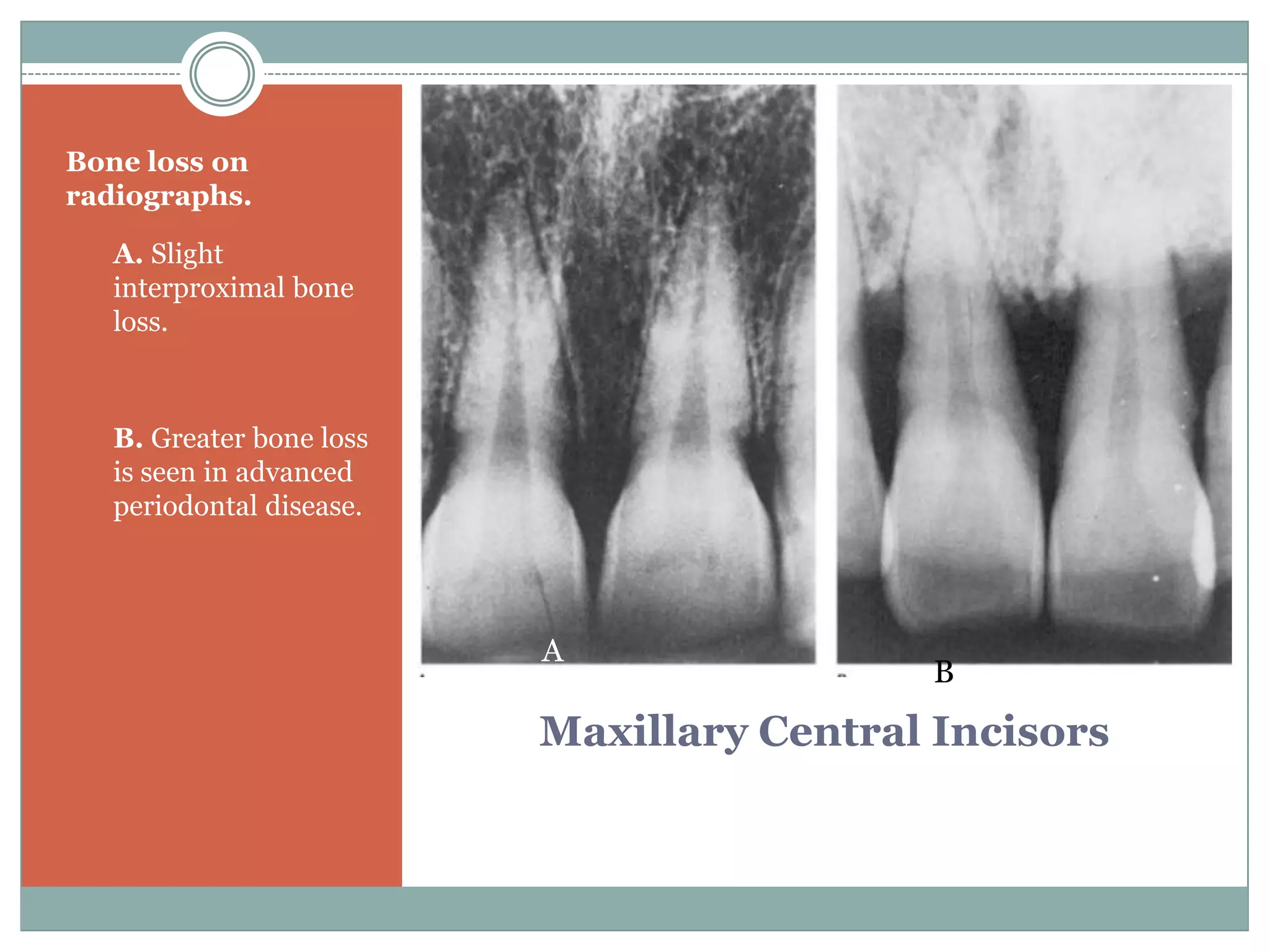 Bone loss on radiographs.

A. Slight interproximal bone loss.

B. Greater bone loss is seen in advanced periodontal disease.

A

B

Maxillary Central Incisors